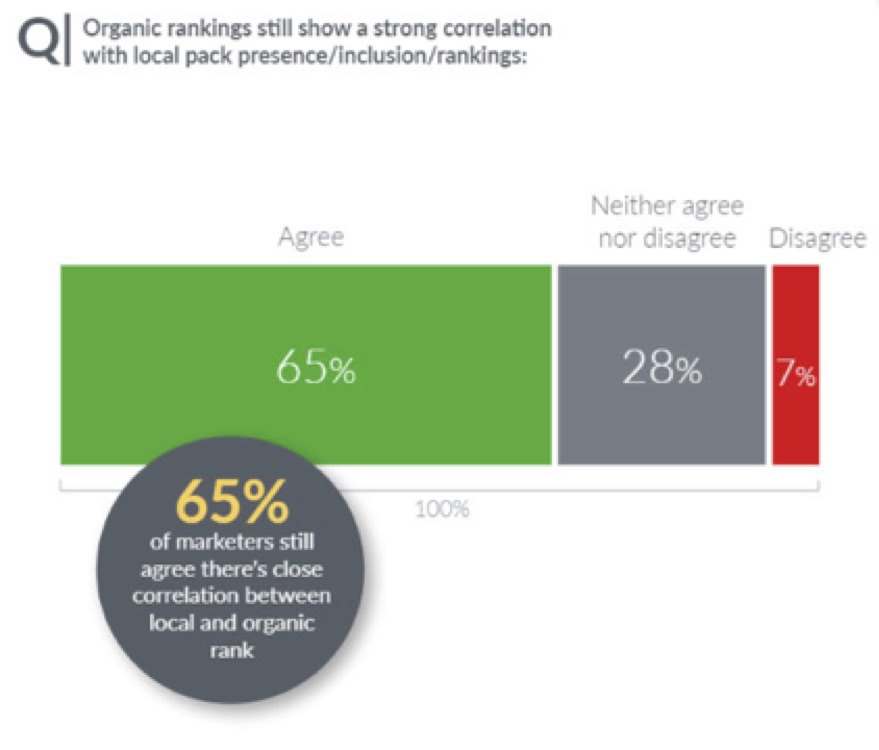 Q| Organic rankings still show a strong correlation with local pack presence/inclusion/rankings:

Agree

Neither agree nor disagree

Disagree

65%

28%

7%

100%

65%
of marketers still agree there's close correlation between local and organic rank